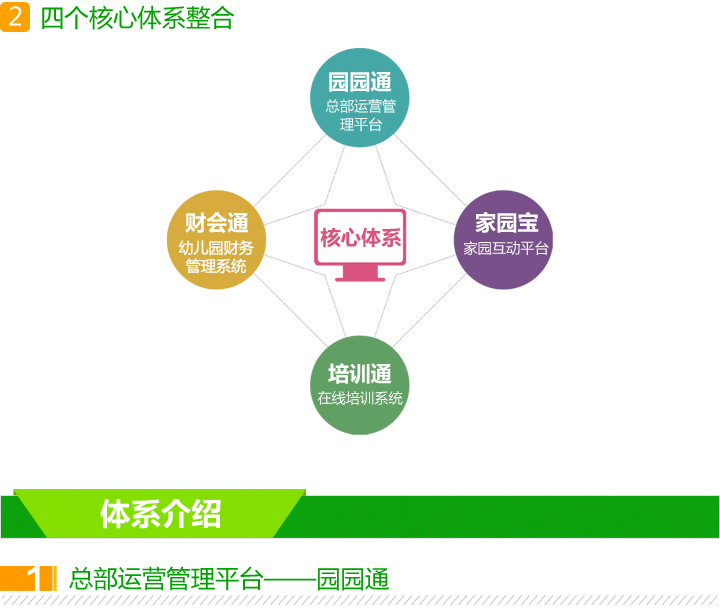 2 四个核心体系整合

园园通
总部运营管理平台

财会通
幼儿园财务管理系统

核心体系

家园宝
家园互动平台

培训通
在线培训系统

体系介绍

1 总部运营管理平台——园园通